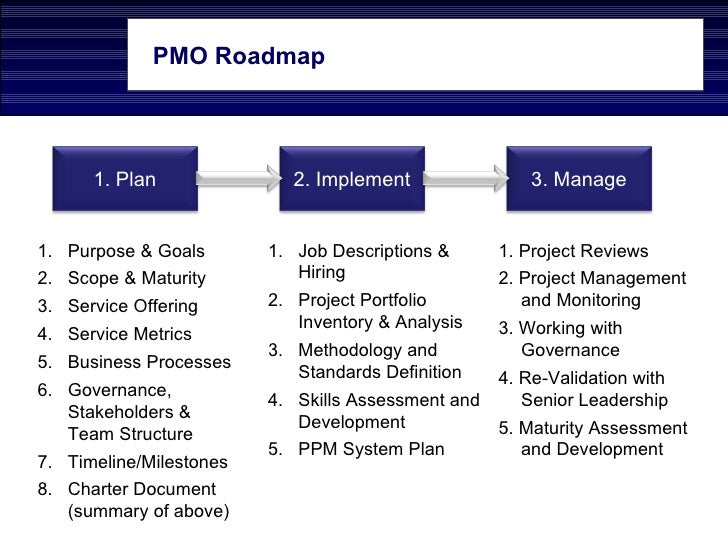 PMO Roadmap

1. Plan

2. Implement

3. Manage

1. Purpose & Goals
2. Scope & Maturity
3. Service Offering
4. Service Metrics
5. Business Processes
6. Governance, Stakeholders & Team Structure
7. Timeline/Milestones
8. Charter Document (summary of above)

1. Job Descriptions & Hiring
2. Project Portfolio Inventory & Analysis
3. Methodology and Standards Definition
4. Skills Assessment and Development
5. PPM System Plan

1. Project Reviews
2. Project Management and Monitoring
3. Working with Governance
4. Re-Validation with Senior Leadership
5. Maturity Assessment and Development